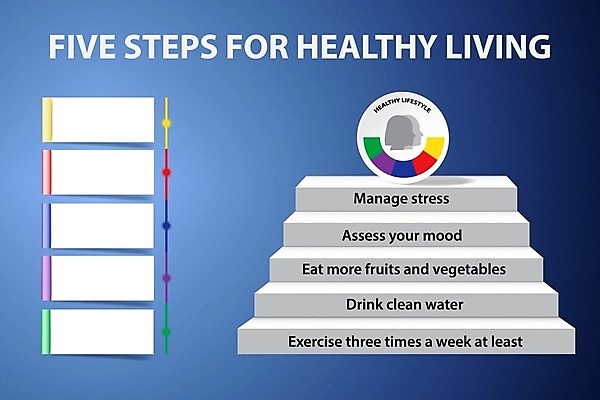 FIVE STEPS FOR HEALTHY LIVING

HEALTHY LIFESTYLE

Manage stress

Assess your mood

Eat more fruits and vegetables

Drink clean water

Exercise three times a week at least